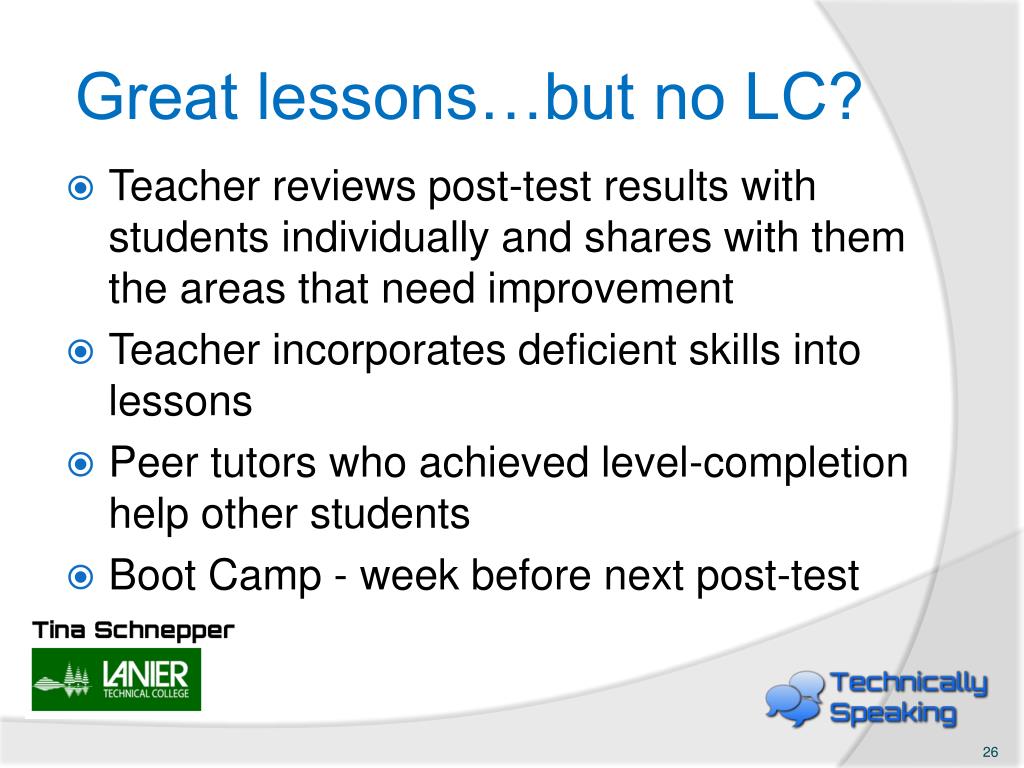 Great lessons…but no LC?

Teacher reviews post-test results with students individually and shares with them the areas that need improvement

Teacher incorporates deficient skills into lessons

Peer tutors who achieved level-completion help other students

Boot Camp - week before next post-test

Tina Schnepper

LANIER TECHNICAL COLLEGE

Technically Speaking

26